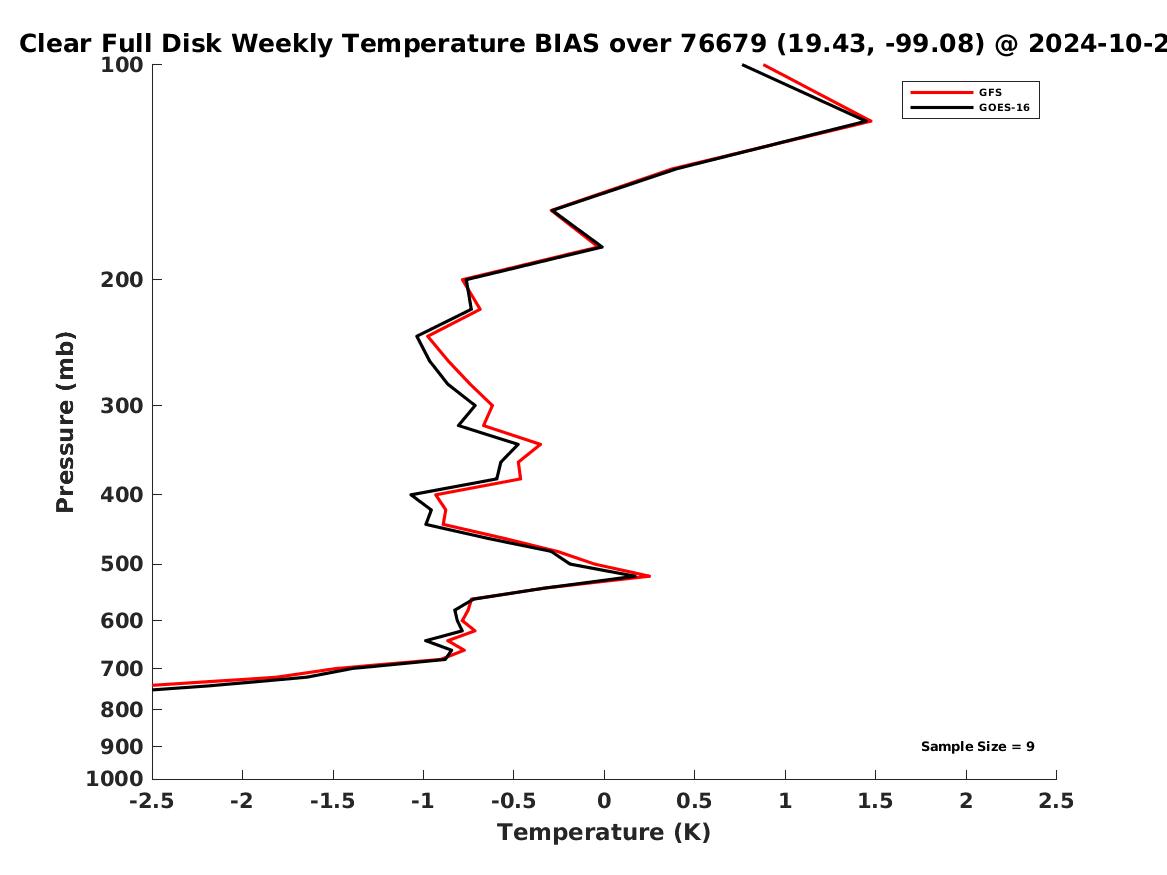 Clear Full Disk Weekly Temperature BIAS over 76679 (19.43, -99.08) @ 2024-10-2

GFS
GOES-16

Pressure (mb)

100
200
300
400
500
600
700
800
900
1000

Sample Size = 9

-2.5
-2
-1.5
-1
-0.5
0
0.5
1
1.5
2
2.5

Temperature (K)